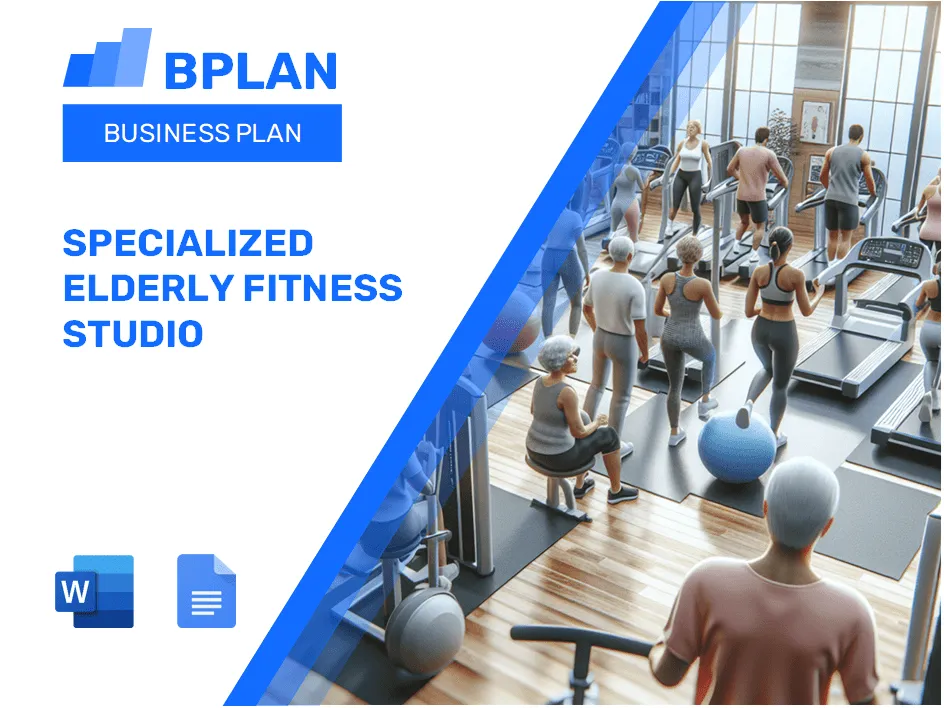 BPLAN

BUSINESS PLAN

SPECIALIZED ELDERLY FITNESS STUDIO

W